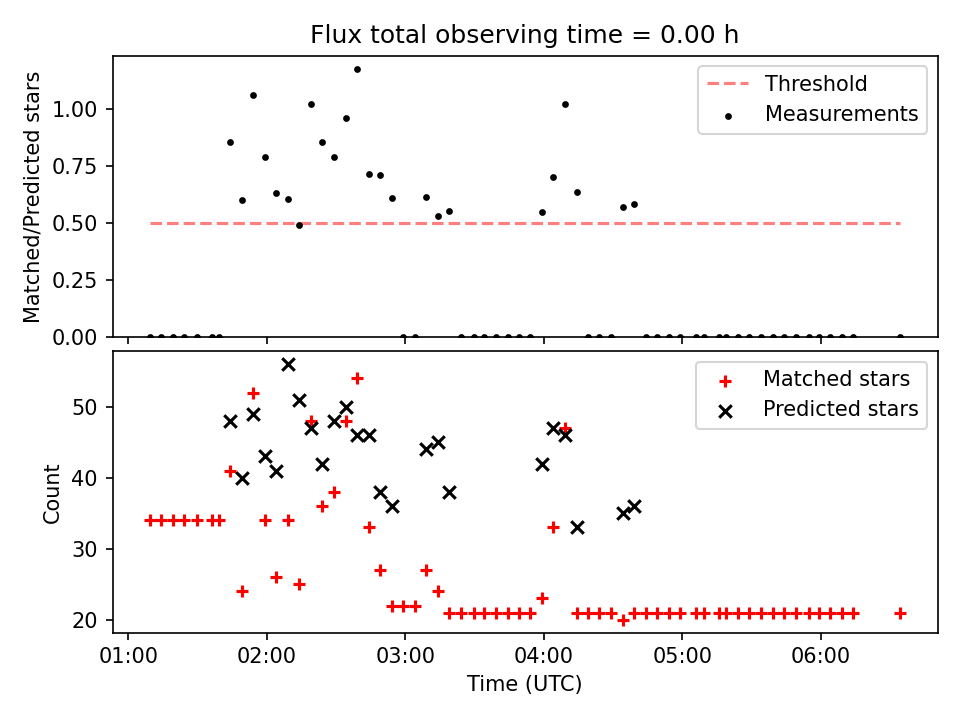 Flux total observing time = 0.00 h

Matched/Predicted stars

1.00
0.75
0.50
0.25
0.00

Threshold
Measurements

Count

50
40
30
20

Matched stars
Predicted stars

01:00 02:00 03:00 04:00 05:00 06:00

Time (UTC)